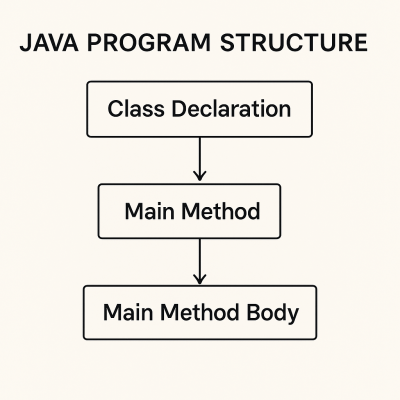 JAVA PROGRAM STRUCTURE

Class Declaration

Main Method

Main Method Body